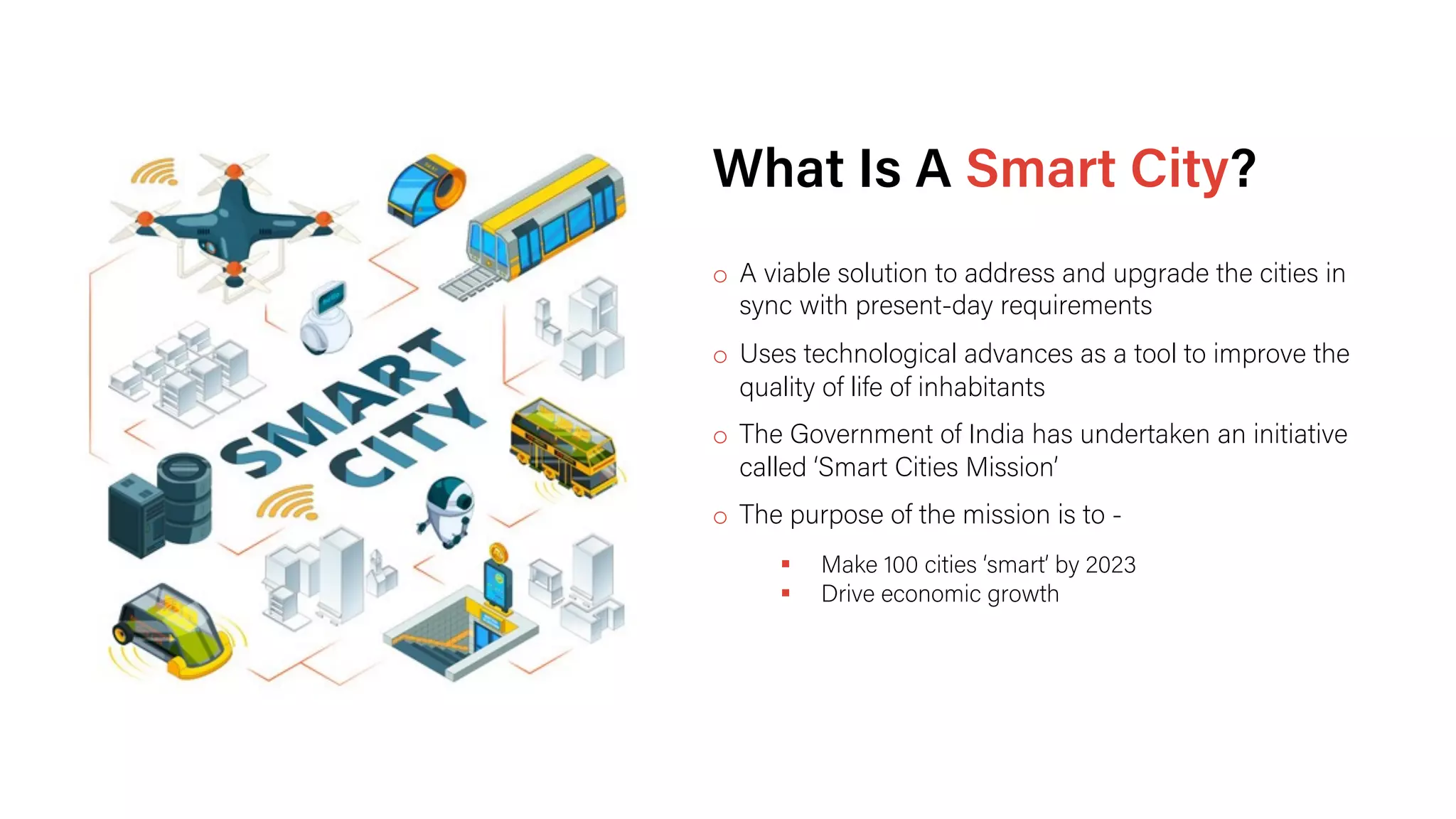 SMART CITY

What Is A Smart City?

○ A viable solution to address and upgrade the cities in sync with present-day requirements

○ Uses technological advances as a tool to improve the quality of life of inhabitants

○ The Government of India has undertaken an initiative called 'Smart Cities Mission'

○ The purpose of the mission is to -

▪ Make 100 cities 'smart' by 2023
▪ Drive economic growth